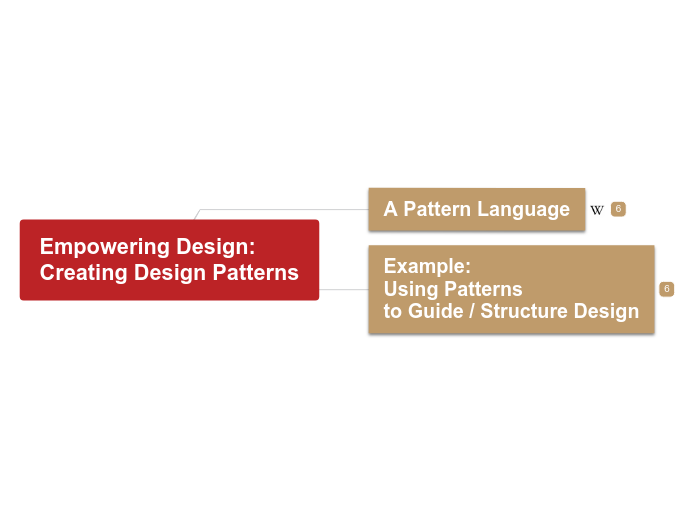 Empowering Design:
Creating Design Patterns

A Pattern Language W 6

Example:
Using Patterns
to Guide / Structure Design 6